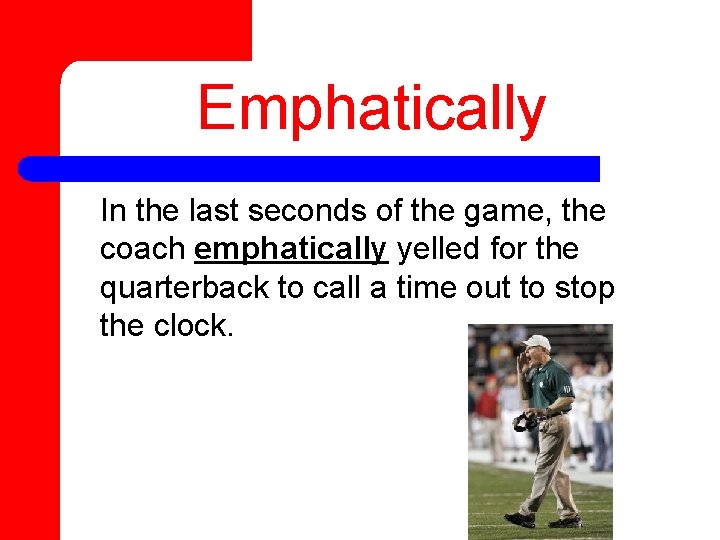 Emphatically

In the last seconds of the game, the coach emphatically yelled for the quarterback to call a time out to stop the clock.